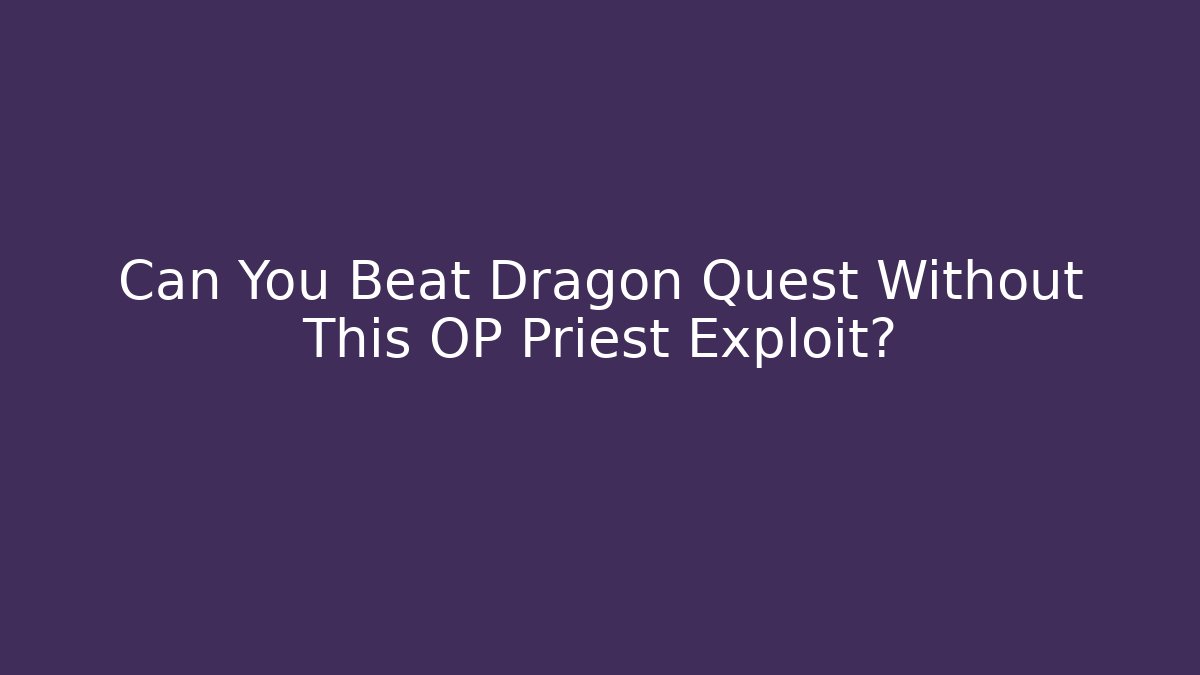 Can You Beat Dragon Quest Without This OP Priest Exploit?